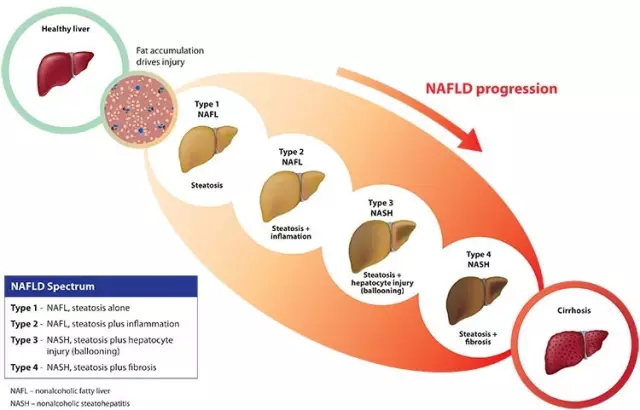 Healthy liver

Fat accumulation drives injury

NAFLD progression

Type 1
NAFL

Steatosis

Type 2
NAFL

Steatosis + inflamation

Type 3
NASH

Steatosis + hepatocyte injury (ballooning)

Type 4
NASH

Steatosis + fibrosis

Cirrhosis

NAFLD Spectrum

Type 1 - NAFL, steatosis alone

Type 2 - NAFL, steatosis plus inflammation

Type 3 - NASH, steatosis plus hepatocyte injury (ballooning)

Type 4 - NASH, steatosis plus fibrosis

NAFL – nonalcoholic fatty liver
NASH – nonalcoholic steatohepatitis